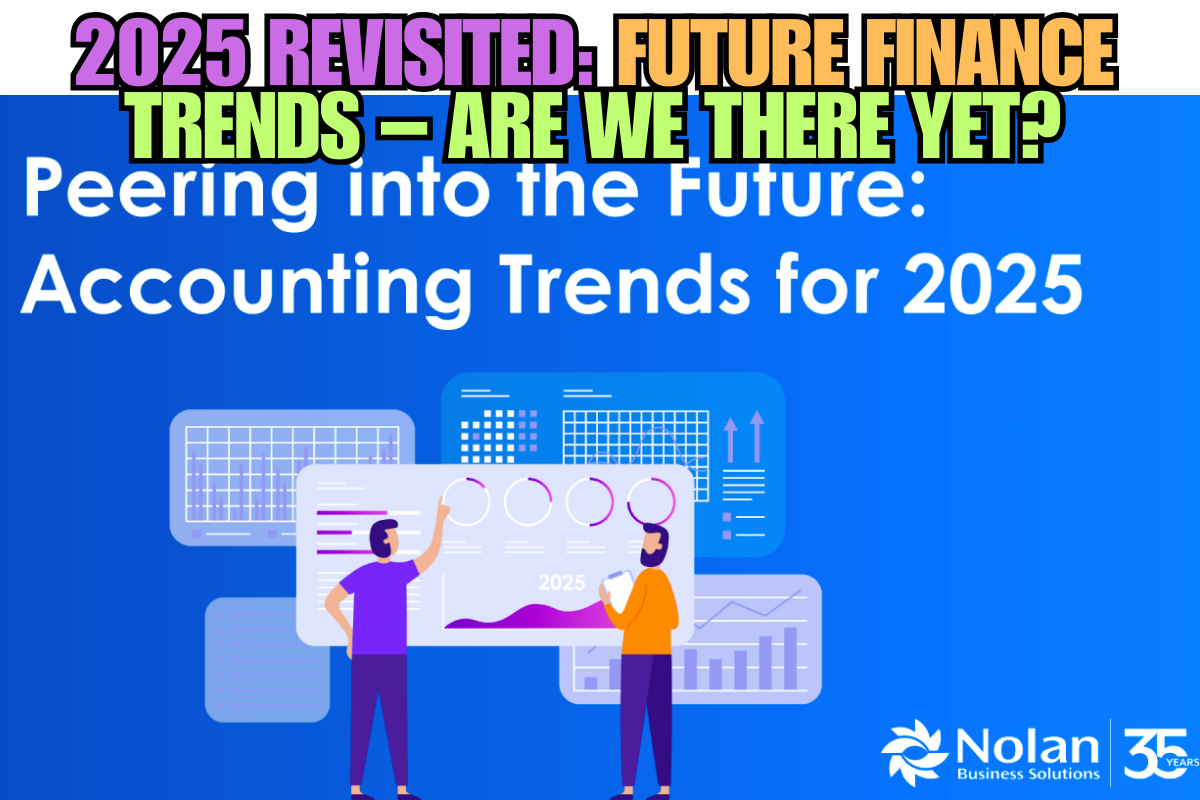 2025 REVISITED: FUTURE FINANCE TRENDS – ARE WE THERE YET?

Peering into the Future: Accounting Trends for 2025

2025

Nolan Business Solutions

35 YEARS